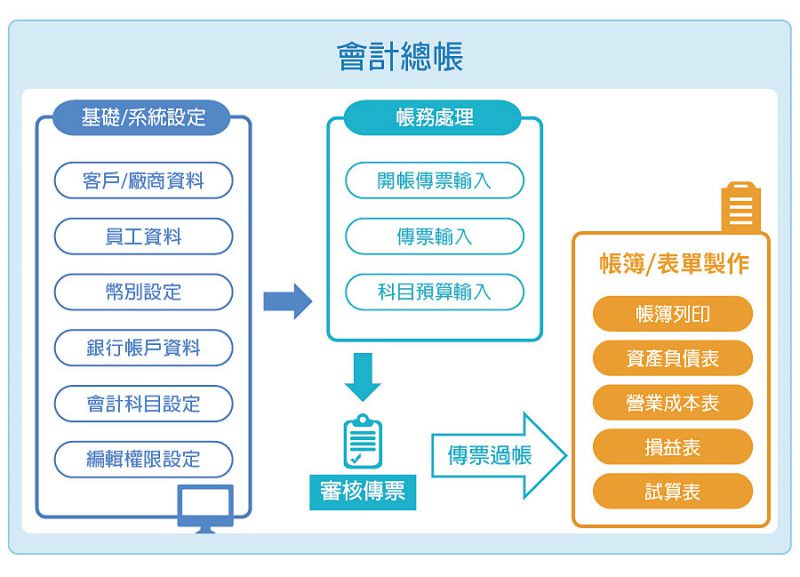 會計總帳

基礎/系統設定

客戶/廠商資料

員工資料

幣別設定

銀行帳戶資料

會計科目設定

編輯權限設定

帳務處理

開帳傳票輸入

傳票輸入

科目預算輸入

審核傳票

傳票過帳

帳簿/表單製作

帳簿列印

資產負債表

營業成本表

損益表

試算表